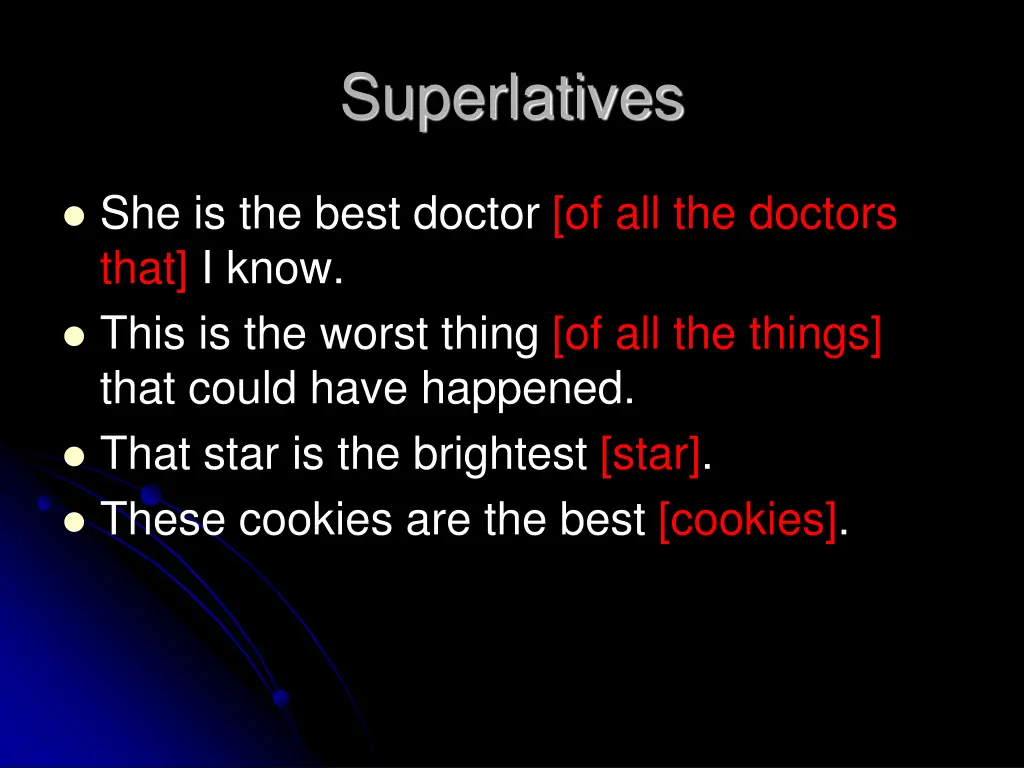 Superlatives

- She is the best doctor [of all the doctors that] I know.
- This is the worst thing [of all the things] that could have happened.
- That star is the brightest [star].
- These cookies are the best [cookies].